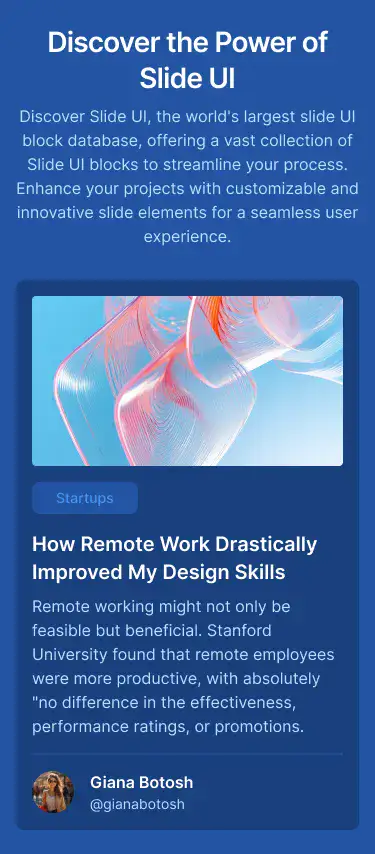 Discover the Power of Slide UI

Discover Slide UI, the world's largest slide UI block database, offering a vast collection of Slide UI blocks to streamline your process. Enhance your projects with customizable and innovative slide elements for a seamless user experience.

Startups

How Remote Work Drastically Improved My Design Skills

Remote working might not only be feasible but beneficial. Stanford University found that remote employees were more productive, with absolutely "no difference in the effectiveness, performance ratings, or promotions.

Giana Botosh
@gianabotosh